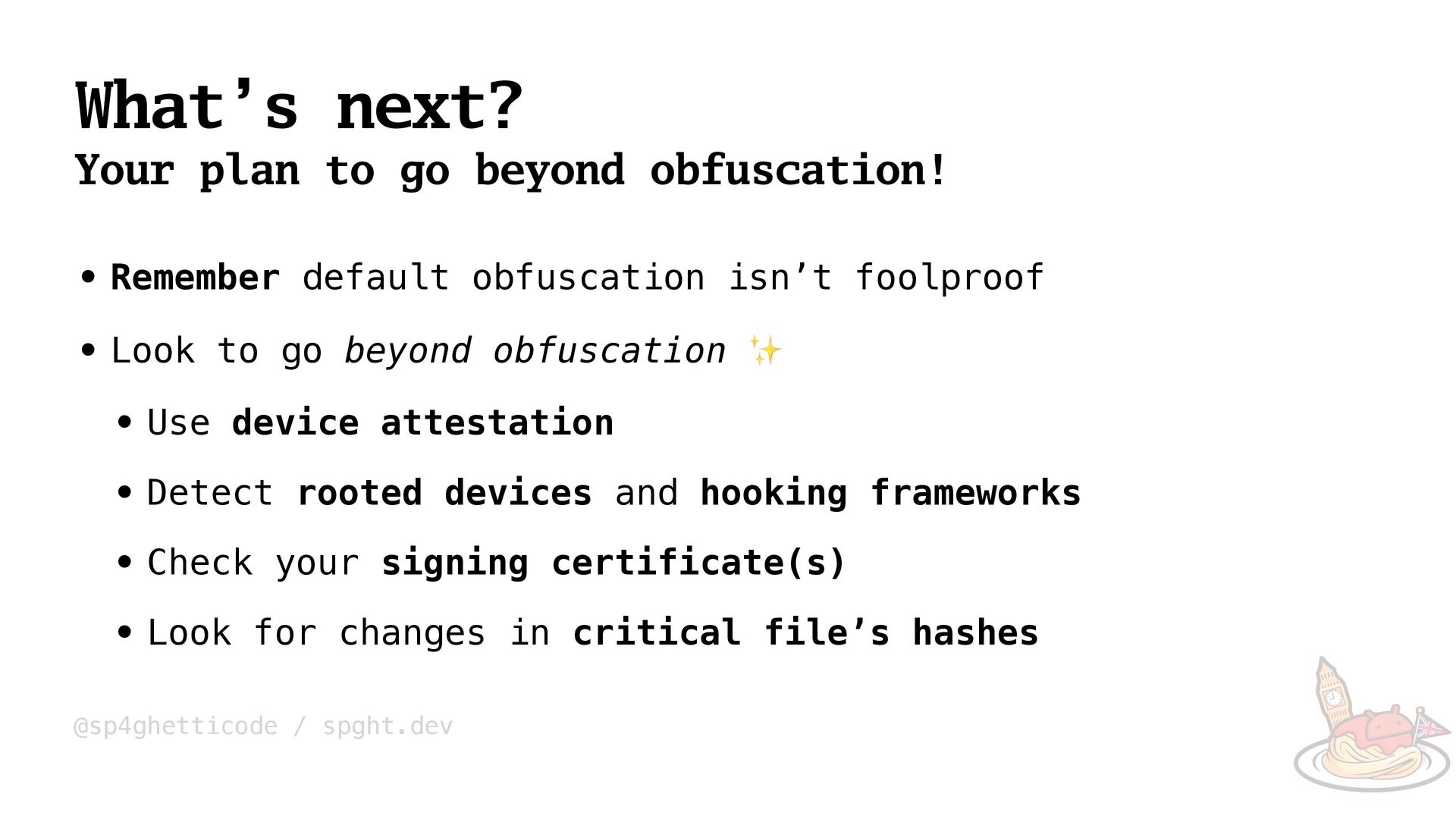 What’s next?
Your plan to go beyond obfuscation!

• Remember default obfuscation isn’t foolproof

• Look to go beyond obfuscation ✨

• Use device attestation

• Detect rooted devices and hooking frameworks

• Check your signing certificate(s)

• Look for changes in critical file’s hashes

@sp4ghetticode / spght.dev